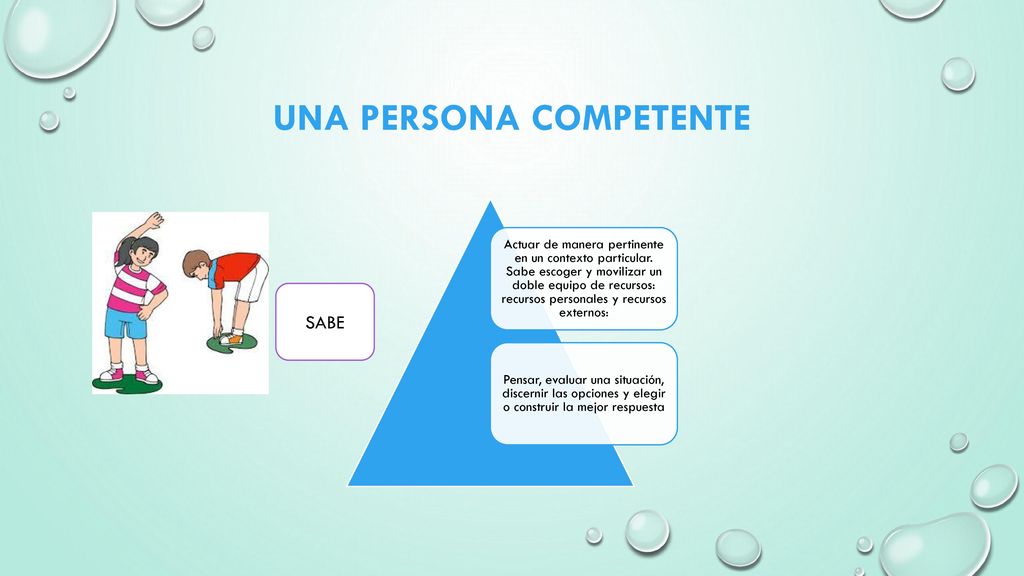 UNA PERSONA COMPETENTE

SABE

Actuar de manera pertinente en un contexto particular. Sabe escoger y movilizar un doble equipo de recursos: recursos personales y recursos externos:

Pensar, evaluar una situación, discernir las opciones y elegir o construir la mejor respuesta